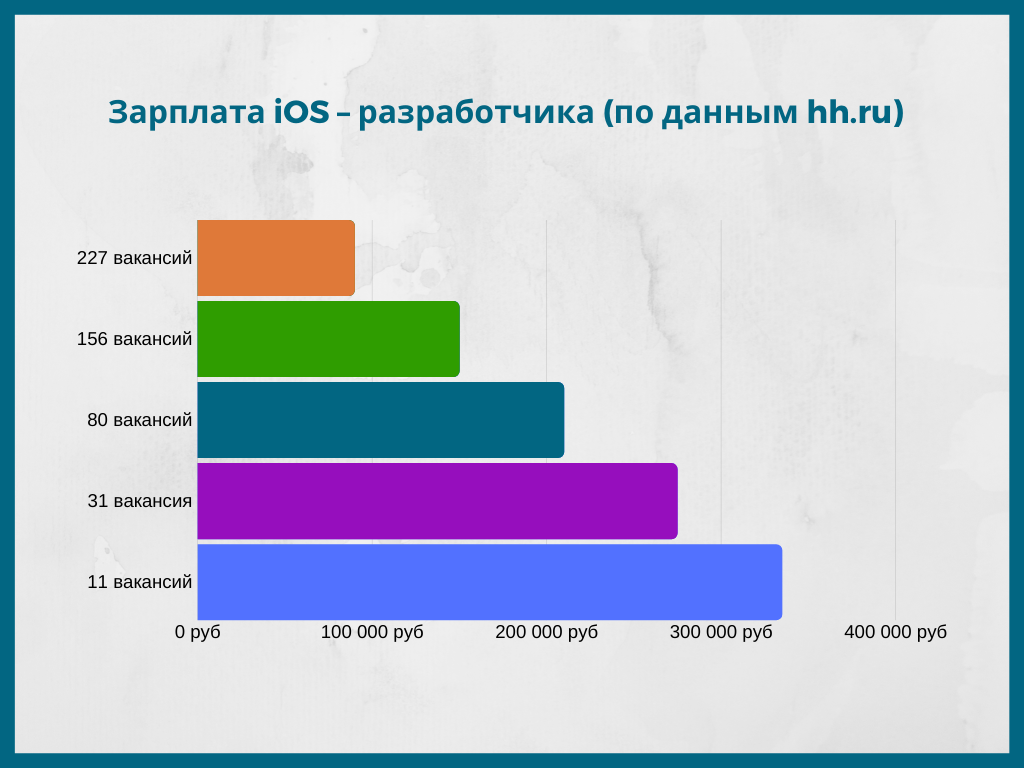 Зарплата iOS – разработчика (по данным hh.ru)

227 вакансий
156 вакансий
80 вакансий
31 вакансия
11 вакансий

0 руб
100 000 руб
200 000 руб
300 000 руб
400 000 руб